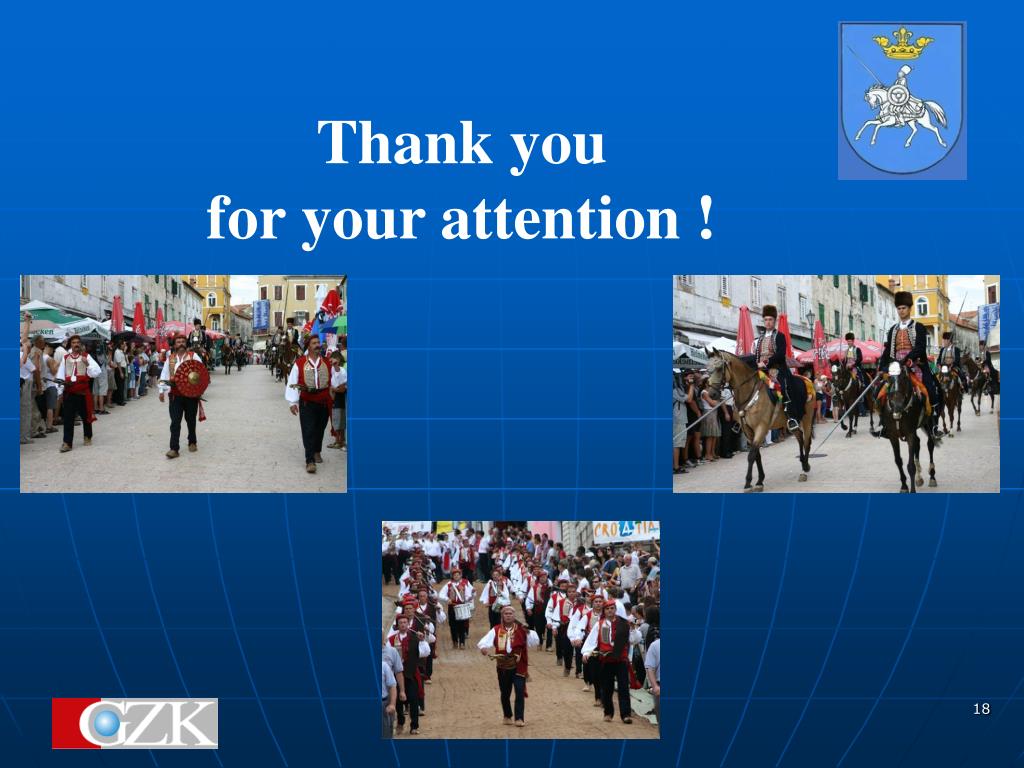 Thank you
for your attention !

CROATIA

GZK

18